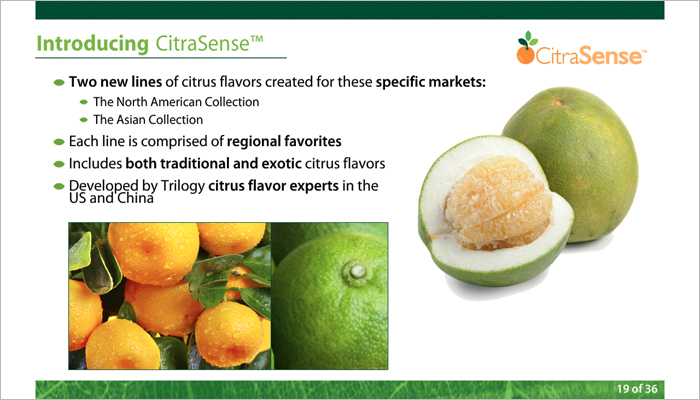 Introducing CitraSense™

CitraSense™

Two new lines of citrus flavors created for these specific markets:

The North American Collection

The Asian Collection

Each line is comprised of regional favorites

Includes both traditional and exotic citrus flavors

Developed by Trilogy citrus flavor experts in the US and China

19 of 36